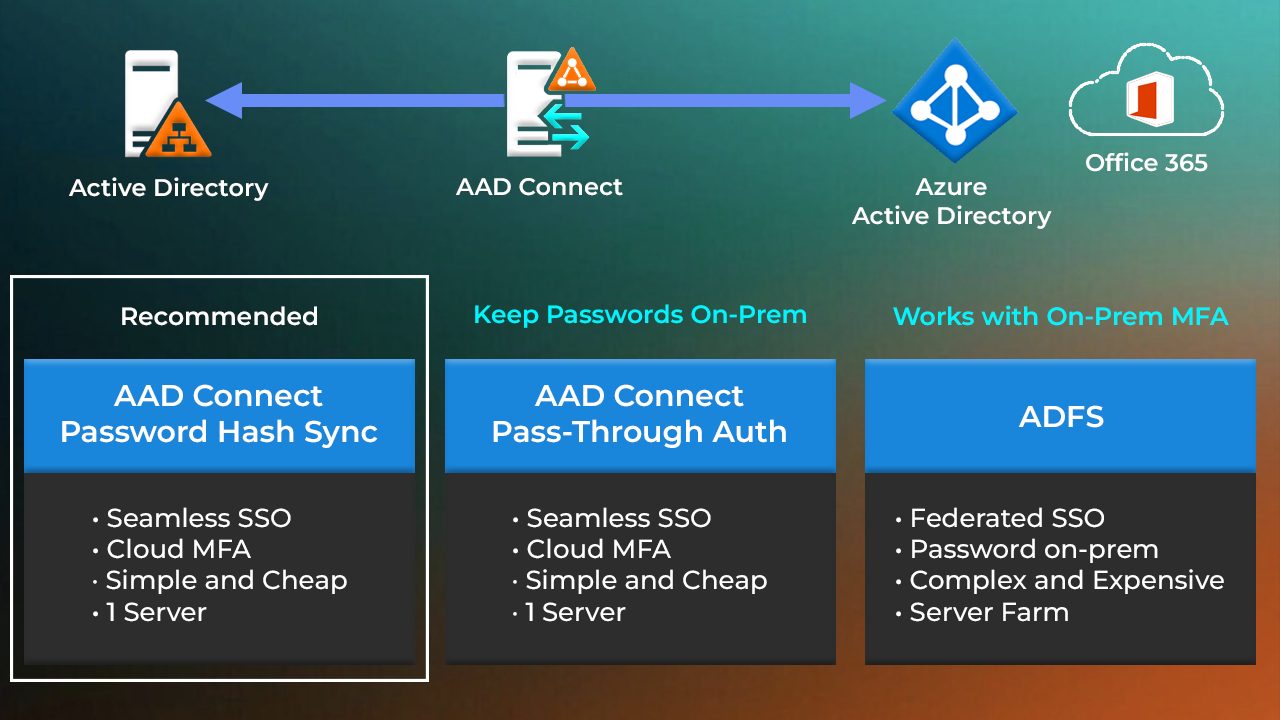 Active Directory

AAD Connect

Azure
Active Directory

Office 365

Recommended

AAD Connect
Password Hash Sync

• Seamless SSO
• Cloud MFA
• Simple and Cheap
• 1 Server

Keep Passwords On-Prem

AAD Connect
Pass-Through Auth

• Seamless SSO
• Cloud MFA
• Simple and Cheap
• 1 Server

Works with On-Prem MFA

ADFS

• Federated SSO
• Password on-prem
• Complex and Expensive
• Server Farm